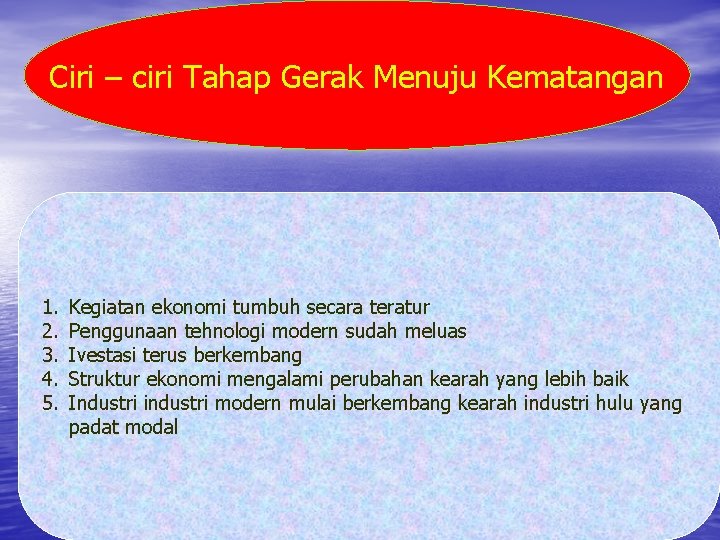 Ciri – ciri Tahap Gerak Menuju Kematangan

1. Kegiatan ekonomi tumbuh secara teratur
2. Penggunaan tehnologi modern sudah meluas
3. Ivestasi terus berkembang
4. Struktur ekonomi mengalami perubahan kearah yang lebih baik
5. Industri industri modern mulai berkembang kearah industri hulu yang padat modal